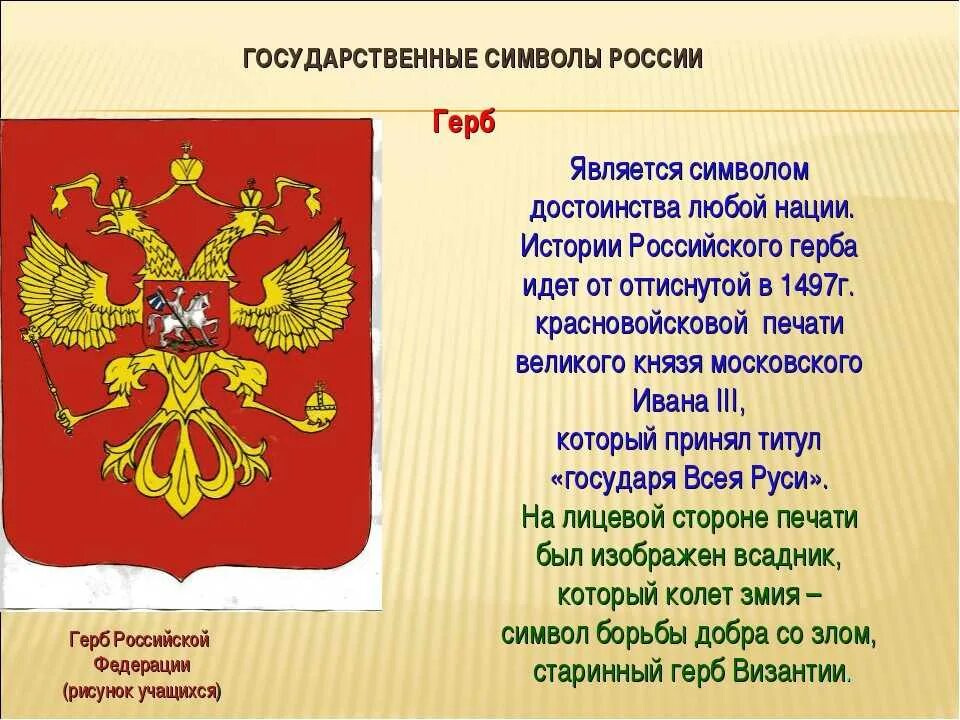 ГОСУДАРСТВЕННЫЕ СИМВОЛЫ РОССИИ

Герб

Является символом достоинства любой нации. Истории Российского герба идет от оттиснутой в 1497г. красновойсковой печати великого князя московского Ивана III, который принял титул «государя Всея Руси». На лицевой стороне печати был изображен всадник, который колет змия – символ борьбы добра со злом, старинный герб Византии.

Герб Российской Федерации (рисунок учащихся)